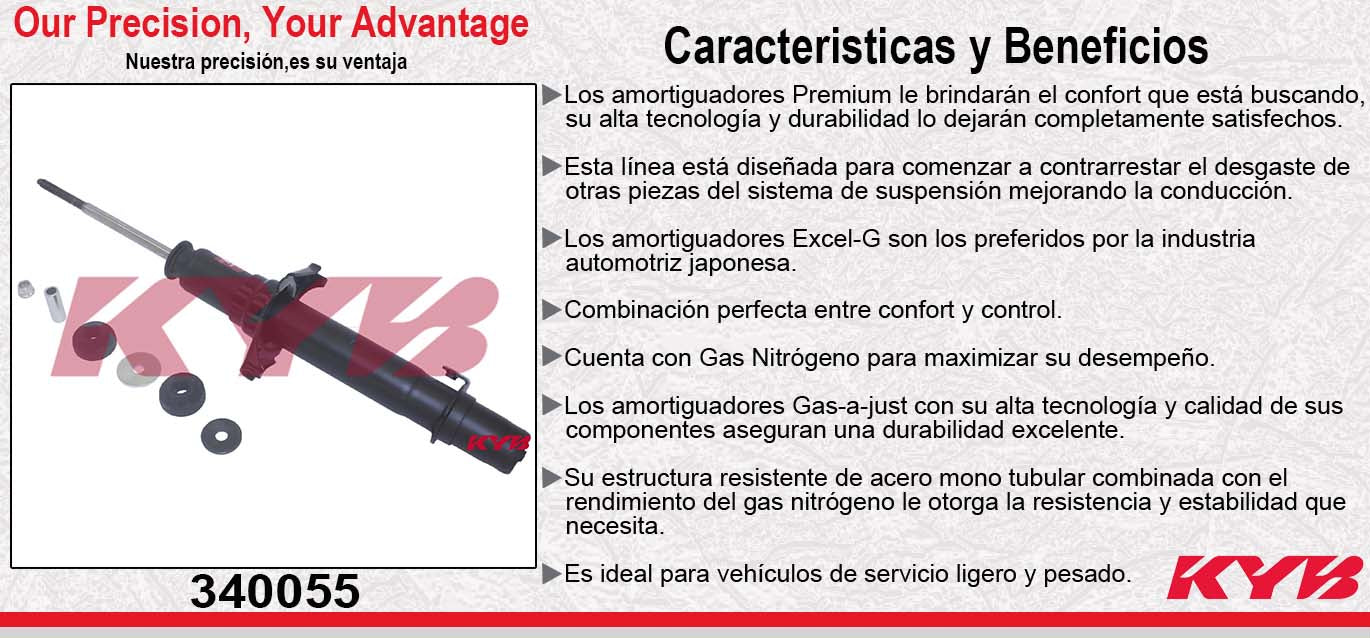 Our Precision, Your Advantage
Nuestra precisión,es su ventaja

KYB

KYB

340055

Caracteristicas y Beneficios

▶Los amortiguadores Premium le brindarán el confort que está buscando, su alta tecnología y durabilidad lo dejarán completamente satisfechos.

▶Esta línea está diseñada para comenzar a contrarrestar el desgaste de otras piezas del sistema de suspensión mejorando la conducción.

▶Los amortiguadores Excel-G son los preferidos por la industria automotriz japonesa.

▶Combinación perfecta entre confort y control.

▶Cuenta con Gas Nitrógeno para maximizar su desempeño.

▶Los amortiguadores Gas-a-just con su alta tecnología y calidad de sus componentes aseguran una durabilidad excelente.

▶Su estructura resistente de acero mono tubular combinada con el rendimiento del gas nitrógeno le otorga la resistencia y estabilidad que necesita.

▶Es ideal para vehículos de servicio ligero y pesado.

KYB